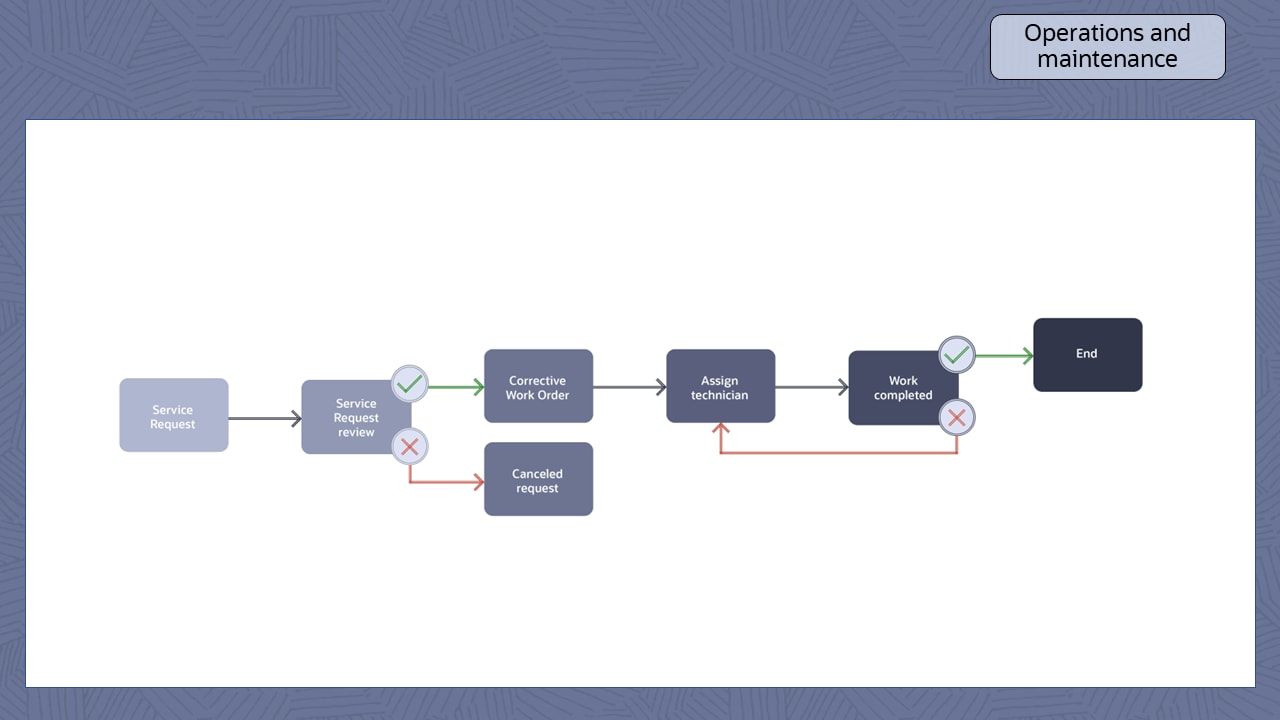 Operations and maintenance

Service Request

Service Request review

Corrective Work Order

Canceled request

Assign technician

Work completed

End